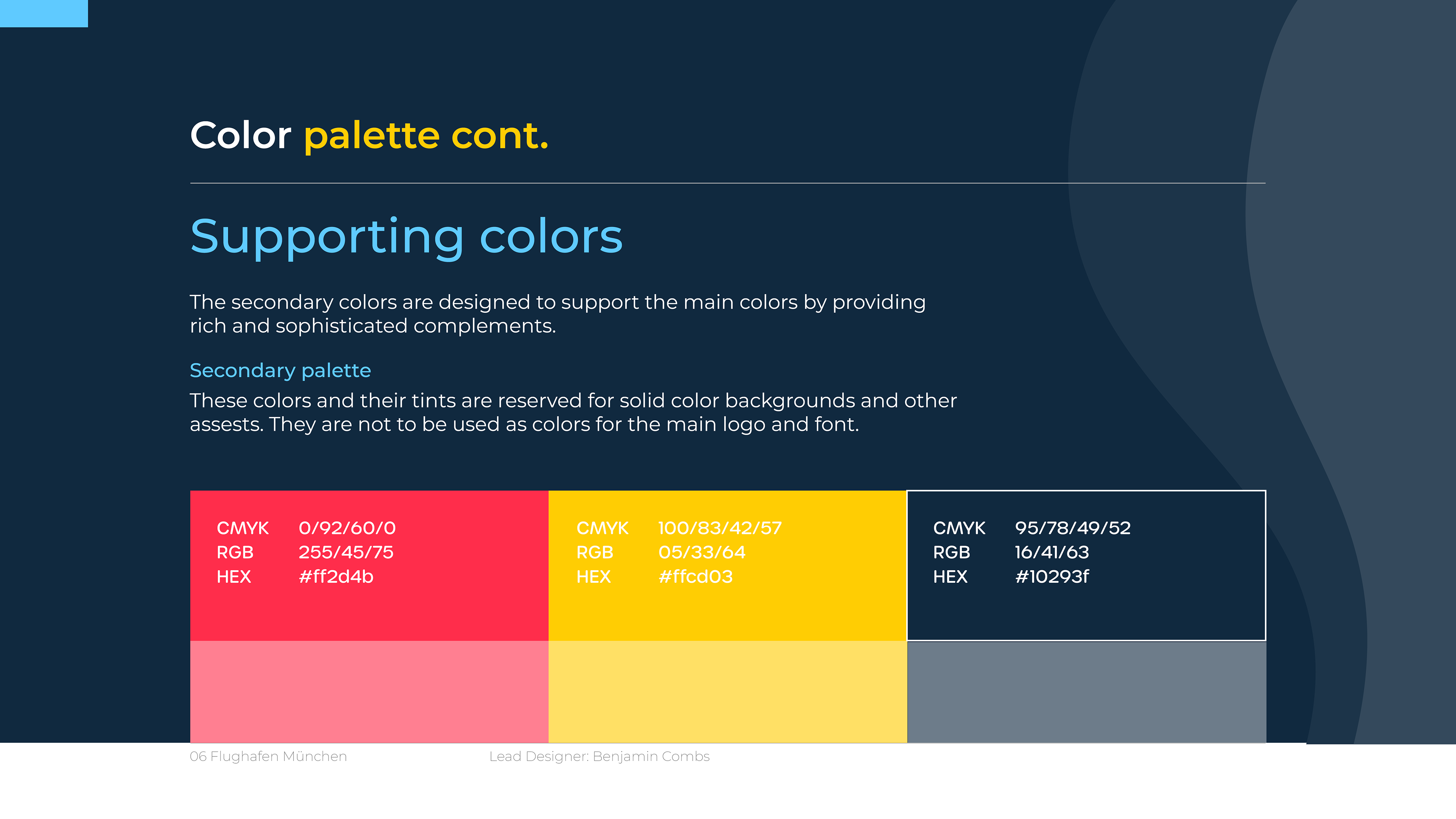 Color palette cont.

Supporting colors

The secondary colors are designed to support the main colors by providing rich and sophisticated complements.

Secondary palette

These colors and their tints are reserved for solid color backgrounds and other assests. They are not to be used as colors for the main logo and font.

CMYK 0/92/60/0
RGB 255/45/75
HEX #ff2d4b

CMYK 100/83/42/57
RGB 05/33/64
HEX #ffcd03

CMYK 95/78/49/52
RGB 16/41/63
HEX #10293f

06 Flughafen München

Lead Designer: Benjamin Combs